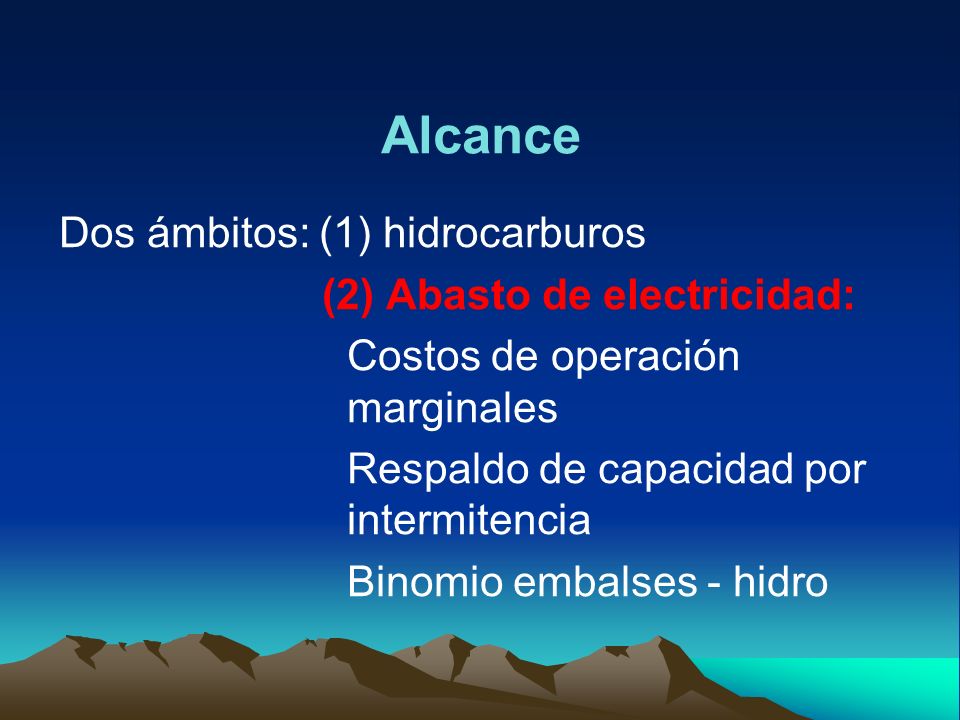 Alcance

Dos ámbitos: (1) hidrocarburos

(2) Abasto de electricidad:

Costos de operación marginales

Respaldo de capacidad por intermitencia

Binomio embalses - hidro